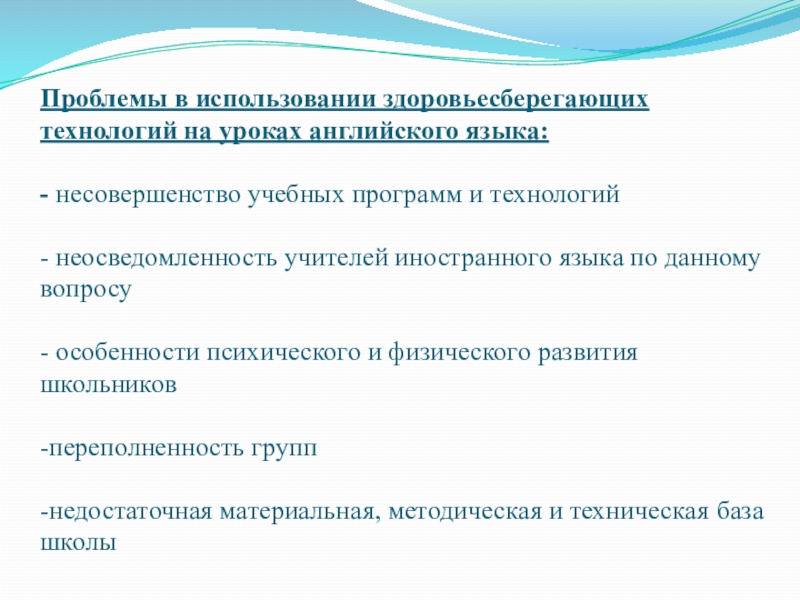 Проблемы в использовании здоровьесберегающих технологий на уроках английского языка:

- несовершенство учебных программ и технологий

- неосведомленность учителей иностранного языка по данному вопросу

- особенности психического и физического развития школьников

-переполненность групп

-недостаточная материальная, методическая и техническая база школы